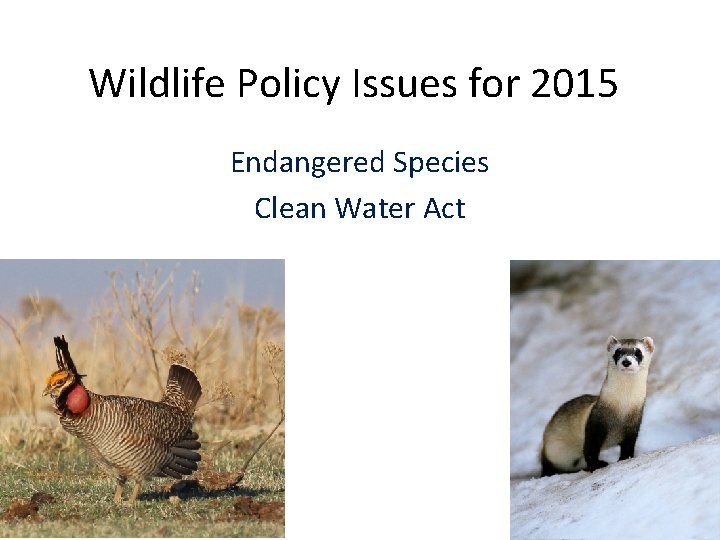 Wildlife Policy Issues for 2015

Endangered Species

Clean Water Act